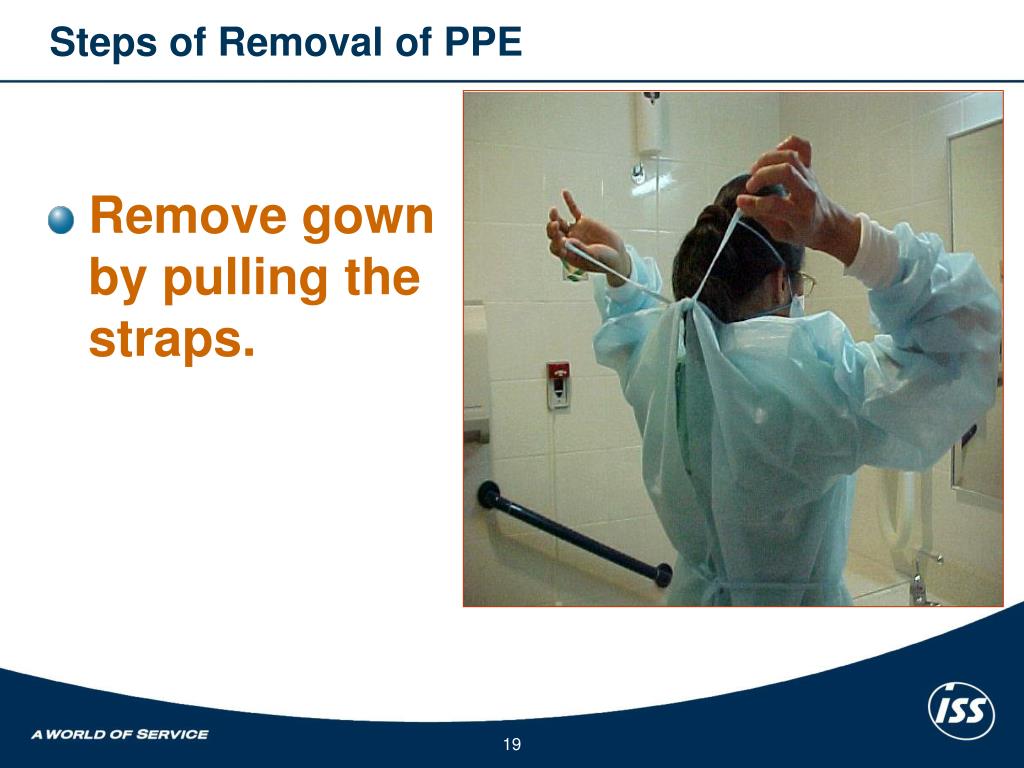 Steps of Removal of PPE

Remove gown by pulling the straps.

A WORLD OF SERVICE

19

ISS